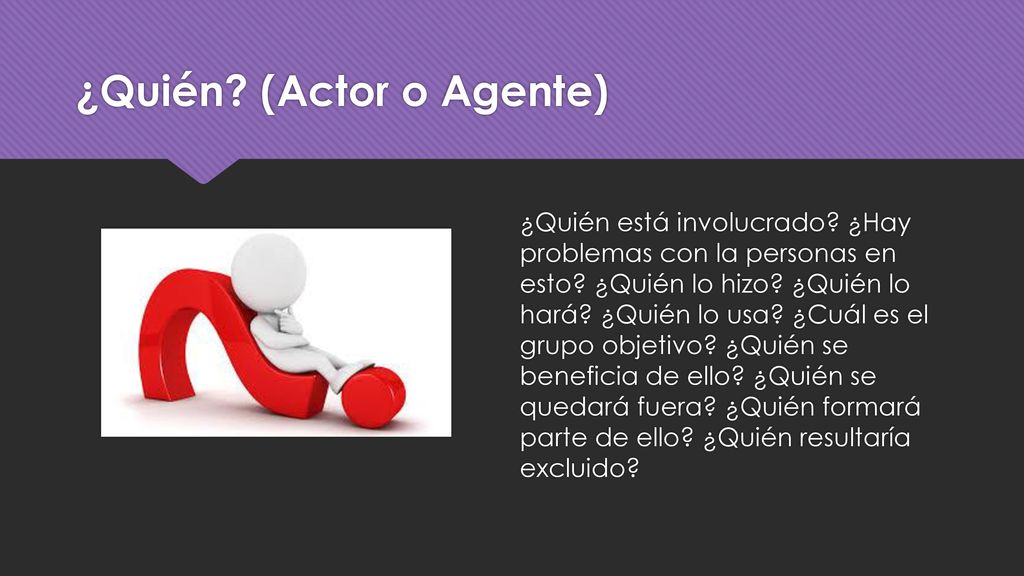 ¿Quién? (Actor o Agente)

¿Quién está involucrado? ¿Hay problemas con la personas en esto? ¿Quién lo hizo? ¿Quién lo hará? ¿Quién lo usa? ¿Cuál es el grupo objetivo? ¿Quién se beneficia de ello? ¿Quién se quedará fuera? ¿Quién formará parte de ello? ¿Quién resultaría excluido?